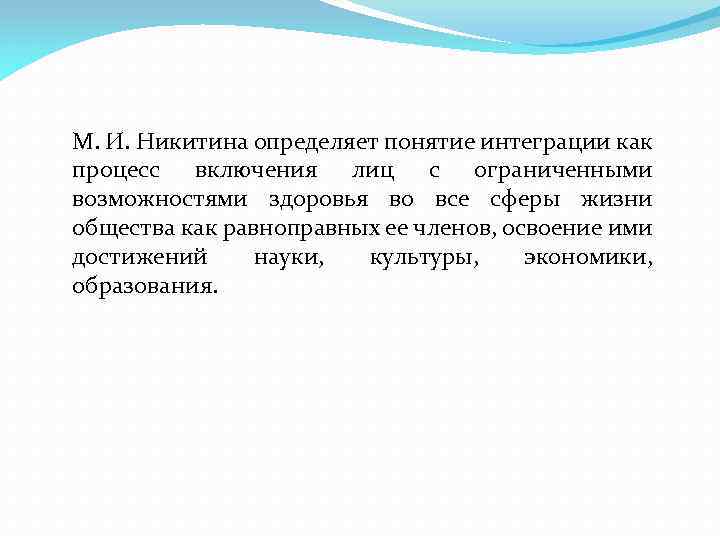 М. И. Никитина определяет понятие интеграции как процесс включения лиц с ограниченными возможностями здоровья во все сферы жизни общества как равноправных ее членов, освоение ими достижений науки, культуры, экономики, образования.